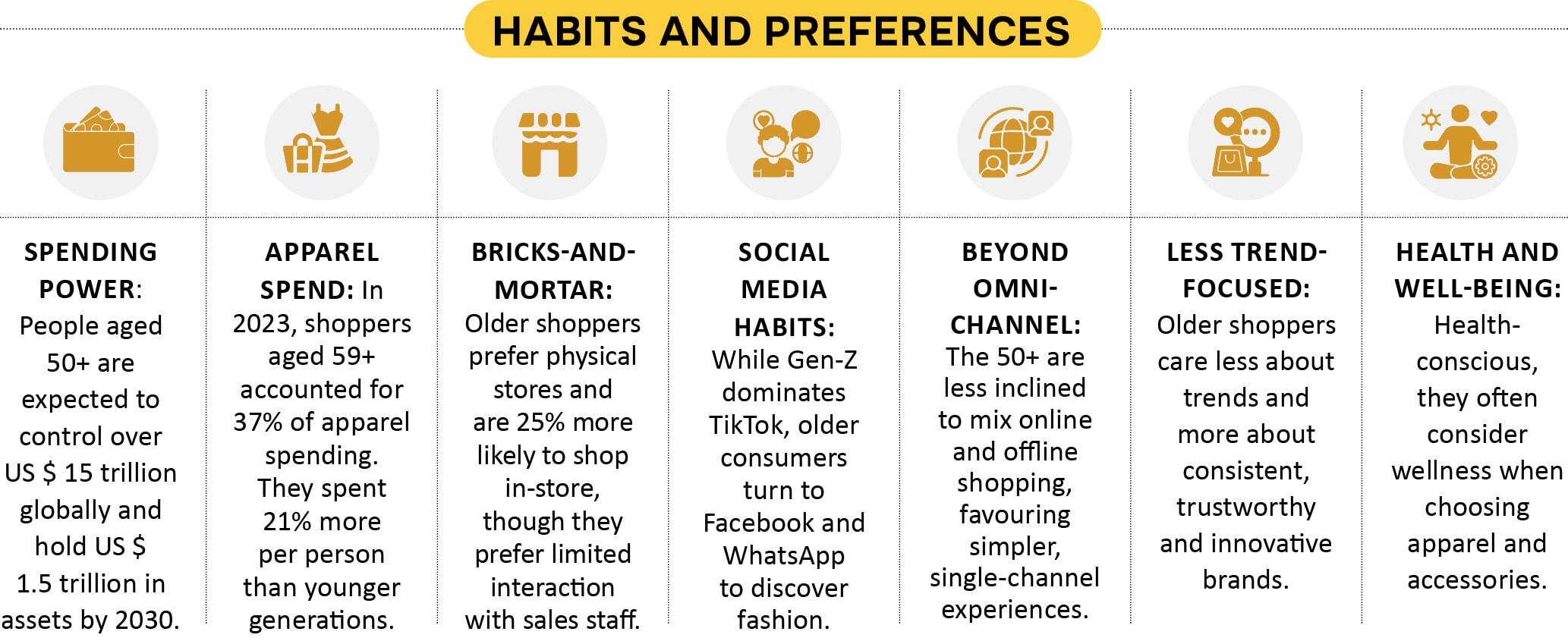 HABITS AND PREFERENCES

SPENDING POWER: People aged 50+ are expected to control over US $ 15 trillion globally and hold US $ 1.5 trillion in assets by 2030.

APPAREL SPEND: In 2023, shoppers aged 59+ accounted for 37% of apparel spending. They spent 21% more per person than younger generations.

BRICKS-AND-MORTAR: Older shoppers prefer physical stores and are 25% more likely to shop in-store, though they prefer limited interaction with sales staff.

SOCIAL MEDIA HABITS: While Gen-Z dominates TikTok, older consumers turn to Facebook and WhatsApp to discover fashion.

BEYOND OMNI-CHANNEL: The 50+ are less inclined to mix online and offline shopping, favouring simpler, single-channel experiences.

LESS TREND-FOCUSED: Older shoppers care less about trends and more about consistent, trustworthy and innovative brands.

HEALTH AND WELL-BEING: Health-conscious, they often consider wellness when choosing apparel and accessories.